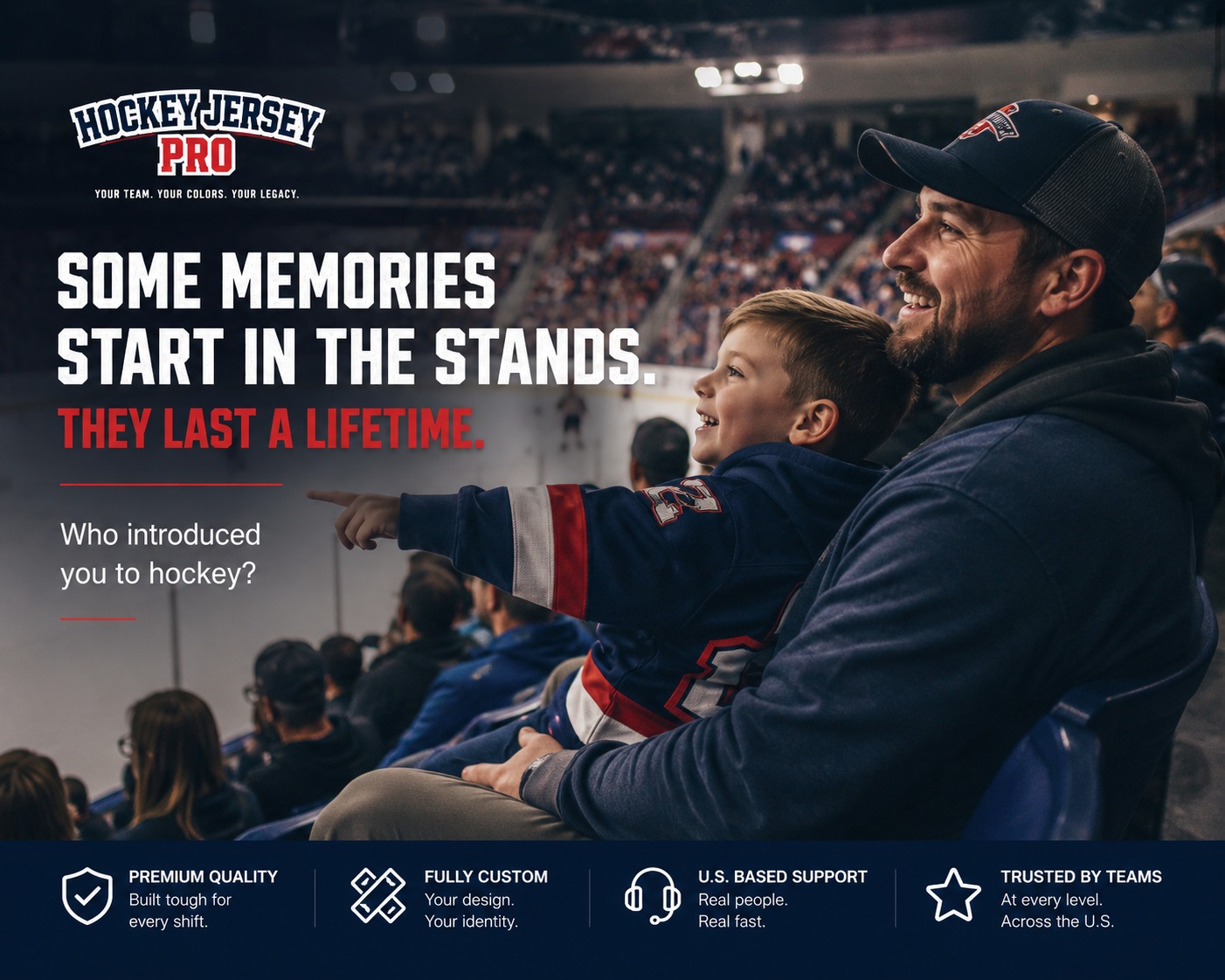 HOCKEY JERSEY PRO

YOUR TEAM. YOUR COLORS. YOUR LEGACY.

SOME MEMORIES START IN THE STANDS.

THEY LAST A LIFETIME.

Who introduced you to hockey?

PREMIUM QUALITY
Built tough for every shift.

FULLY CUSTOM
Your design. Your identity.

U.S. BASED SUPPORT
Real people. Real fast.

TRUSTED BY TEAMS
At every level. Across the U.S.